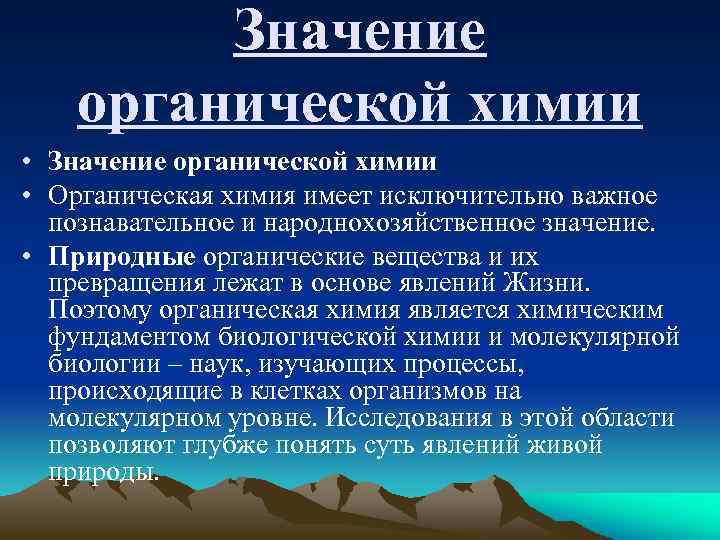 Значение органической химии

• Значение органической химии
• Органическая химия имеет исключительно важное познавательное и народнохозяйственное значение.
• Природные органические вещества и их превращения лежат в основе явлений Жизни. Поэтому органическая химия является химическим фундаментом биологической химии и молекулярной биологии – наук, изучающих процессы, происходящие в клетках организмов на молекулярном уровне. Исследования в этой области позволяют глубже понять суть явлений живой природы.